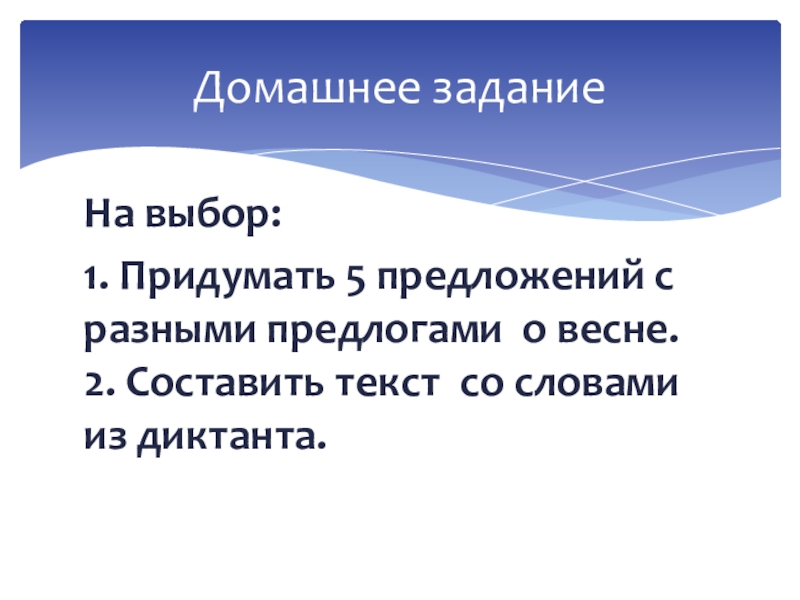 Домашнее задание

На выбор:

1. Придумать 5 предложений с разными предлогами о весне.
2. Составить текст со словами из диктанта.